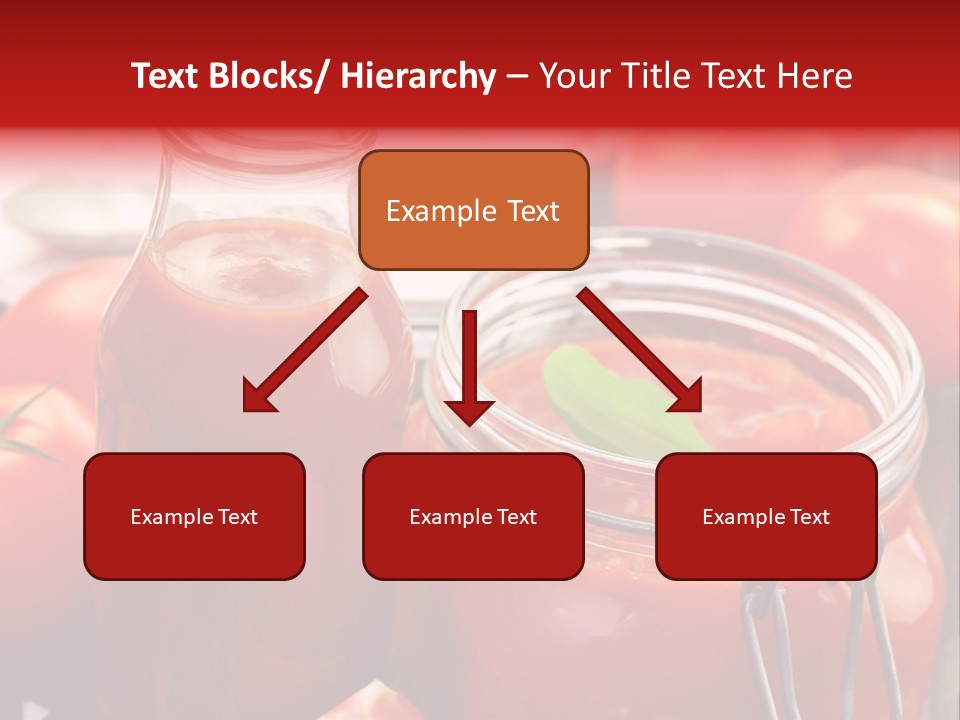 Text Blocks/ Hierarchy – Your Title Text Here

Example Text

Example Text

Example Text

Example Text